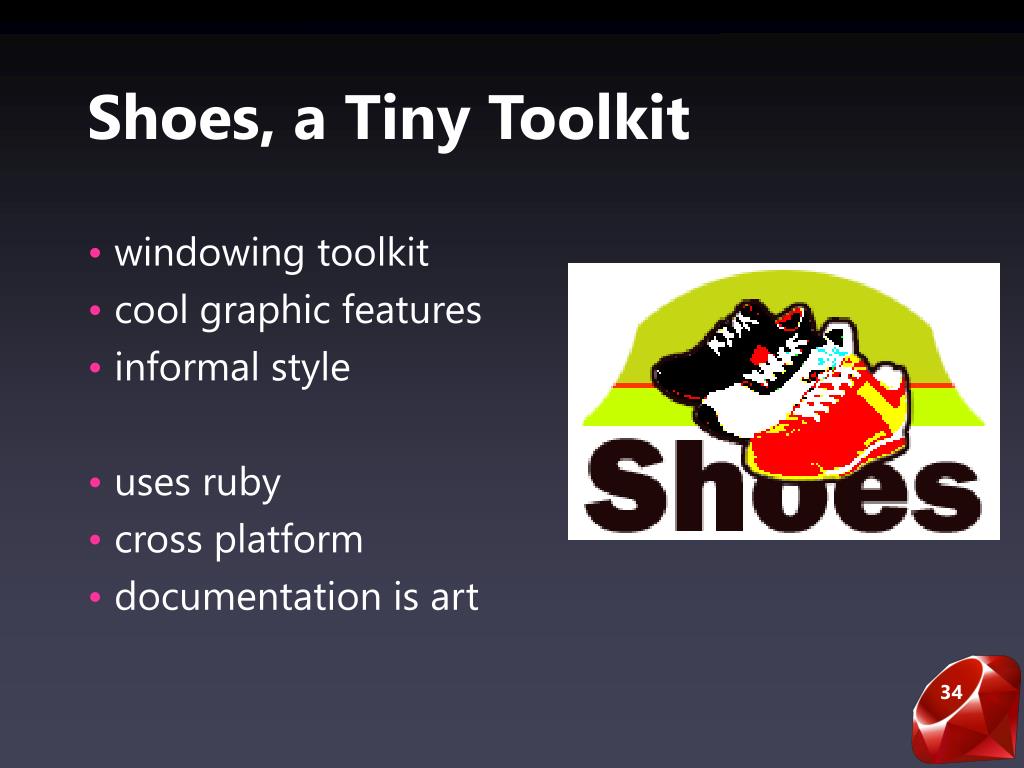 Shoes, a Tiny Toolkit

• windowing toolkit
• cool graphic features
• informal style

• uses ruby
• cross platform
• documentation is art

Shoes

34